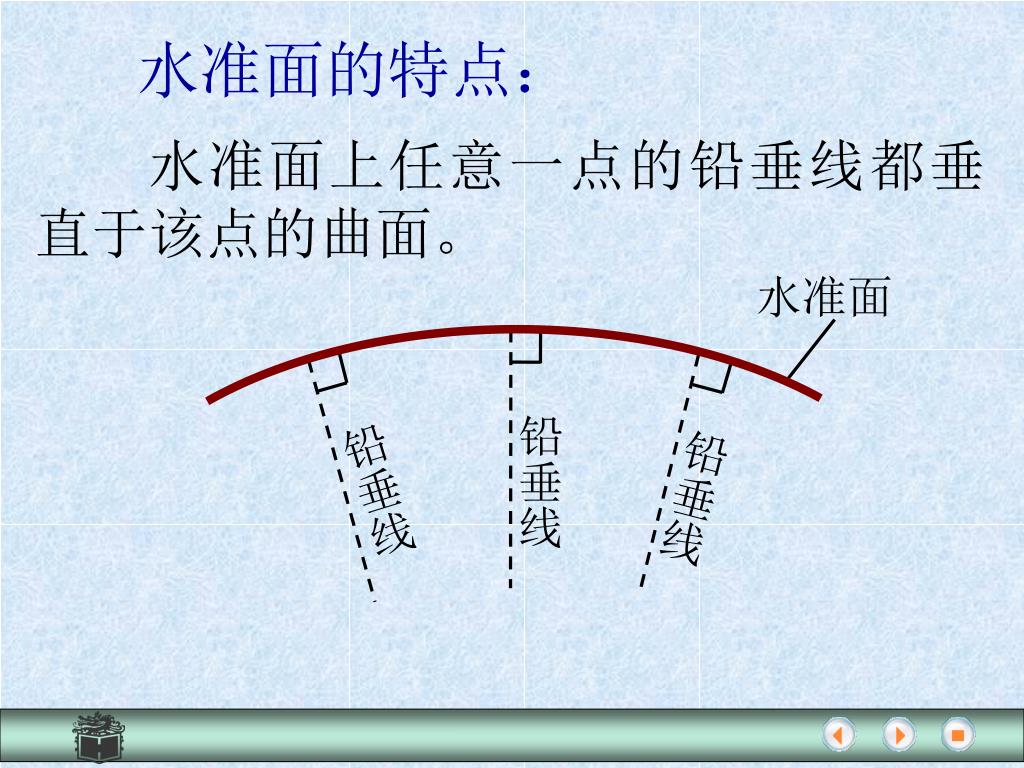 水准面的特点：

水准面上任意一点的铅垂线都垂直于该点的曲面。

水准面

铅垂线

铅垂线

铅垂线